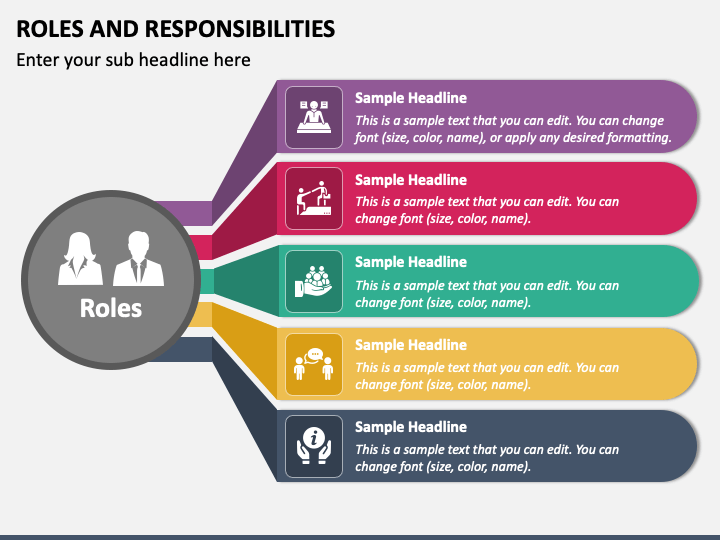 ROLES AND RESPONSIBILITIES

Enter your sub headline here

Roles

Sample Headline

This is a sample text that you can edit. You can change font (size, color, name), or apply any desired formatting.

Sample Headline

This is a sample text that you can edit. You can change font (size, color, name).

Sample Headline

This is a sample text that you can edit. You can change font (size, color, name).

Sample Headline

This is a sample text that you can edit. You can change font (size, color, name).

Sample Headline

This is a sample text that you can edit. You can change font (size, color, name).